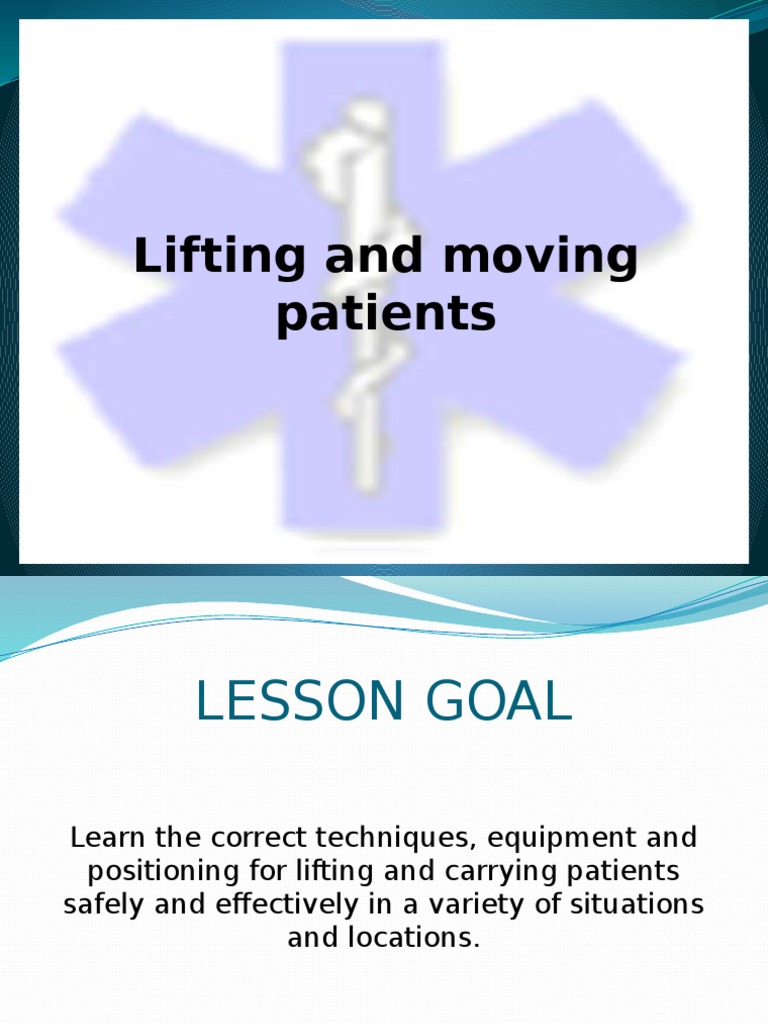 Lifting and moving patients

LESSON GOAL

Learn the correct techniques, equipment and positioning for lifting and carrying patients safely and effectively in a variety of situations and locations.